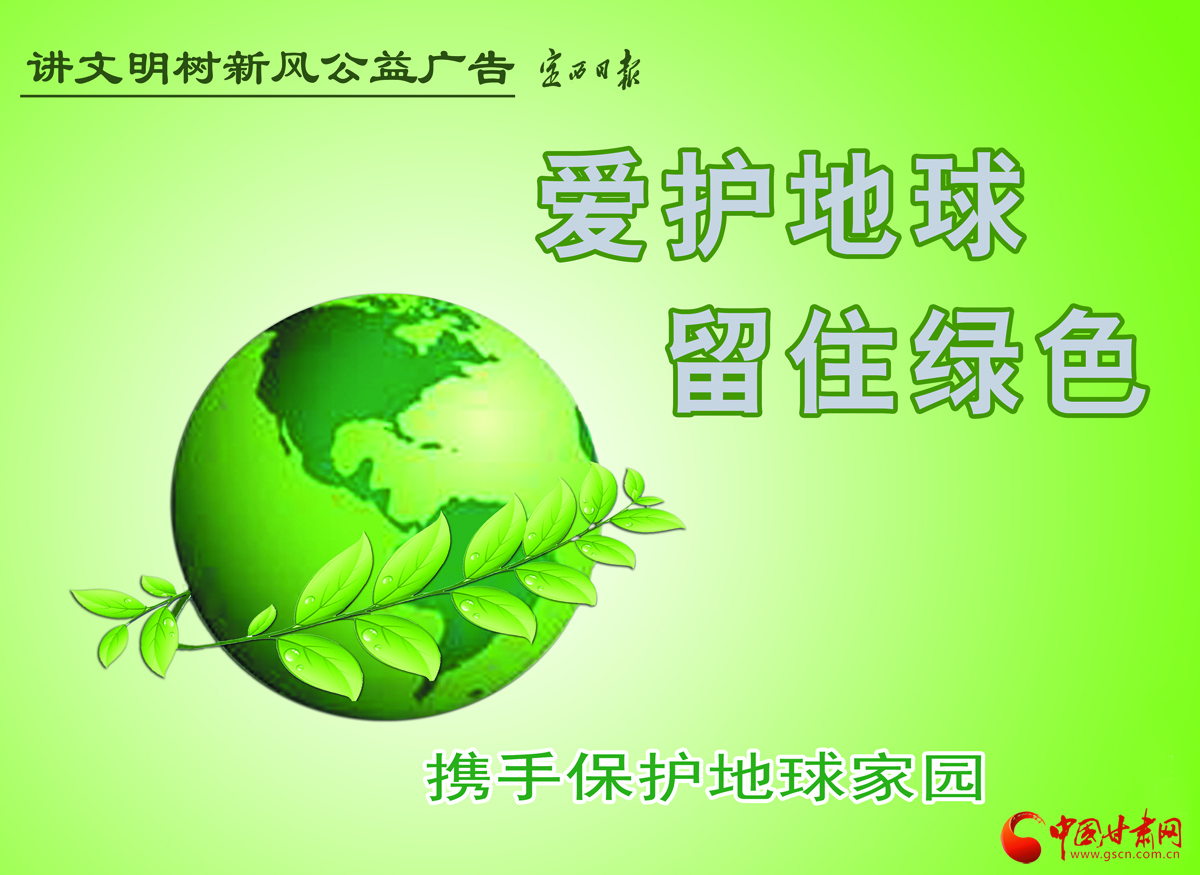 讲文明树新风公益广告 定西日报

爱护地球
留住绿色

携手保护地球家园

中国甘肃网
www.gscn.com.cn